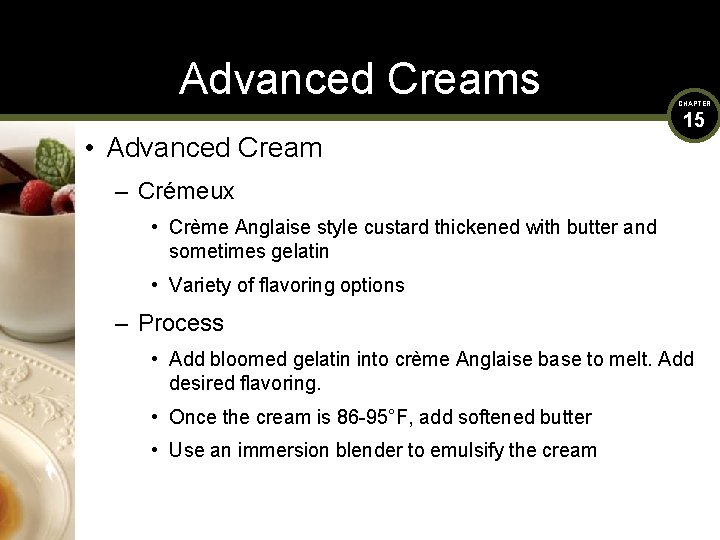 Advanced Creams

CHAPTER 15

• Advanced Cream

– Crémeux

• Crème Anglaise style custard thickened with butter and sometimes gelatin

• Variety of flavoring options

– Process

• Add bloomed gelatin into crème Anglaise base to melt. Add desired flavoring.

• Once the cream is 86-95°F, add softened butter

• Use an immersion blender to emulsify the cream